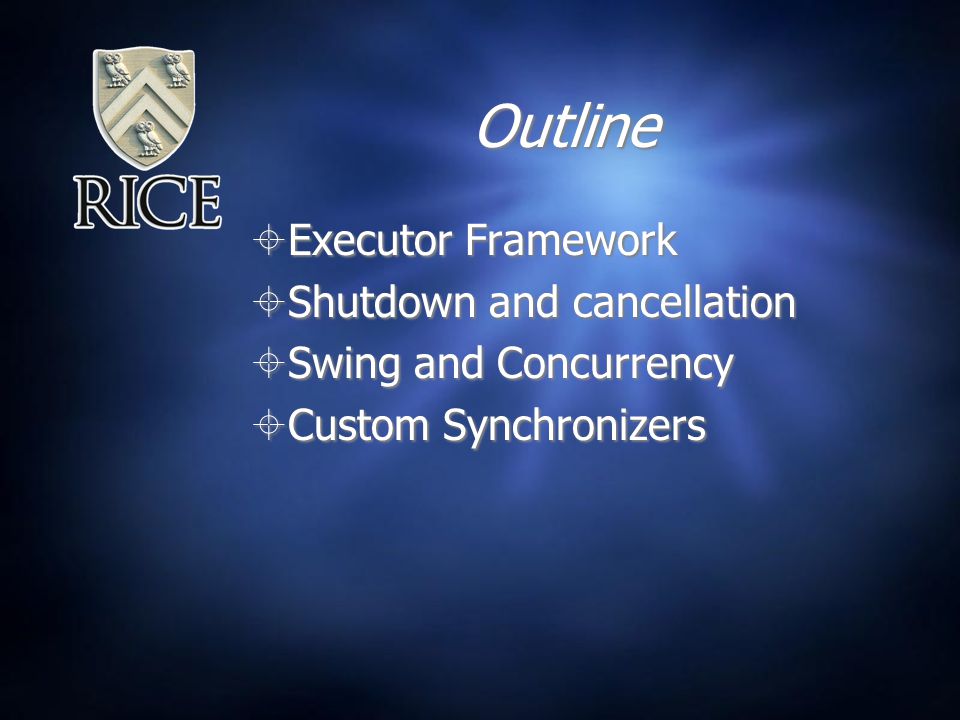 RICE

Outline

Executor Framework
Shutdown and cancellation
Swing and Concurrency
Custom Synchronizers